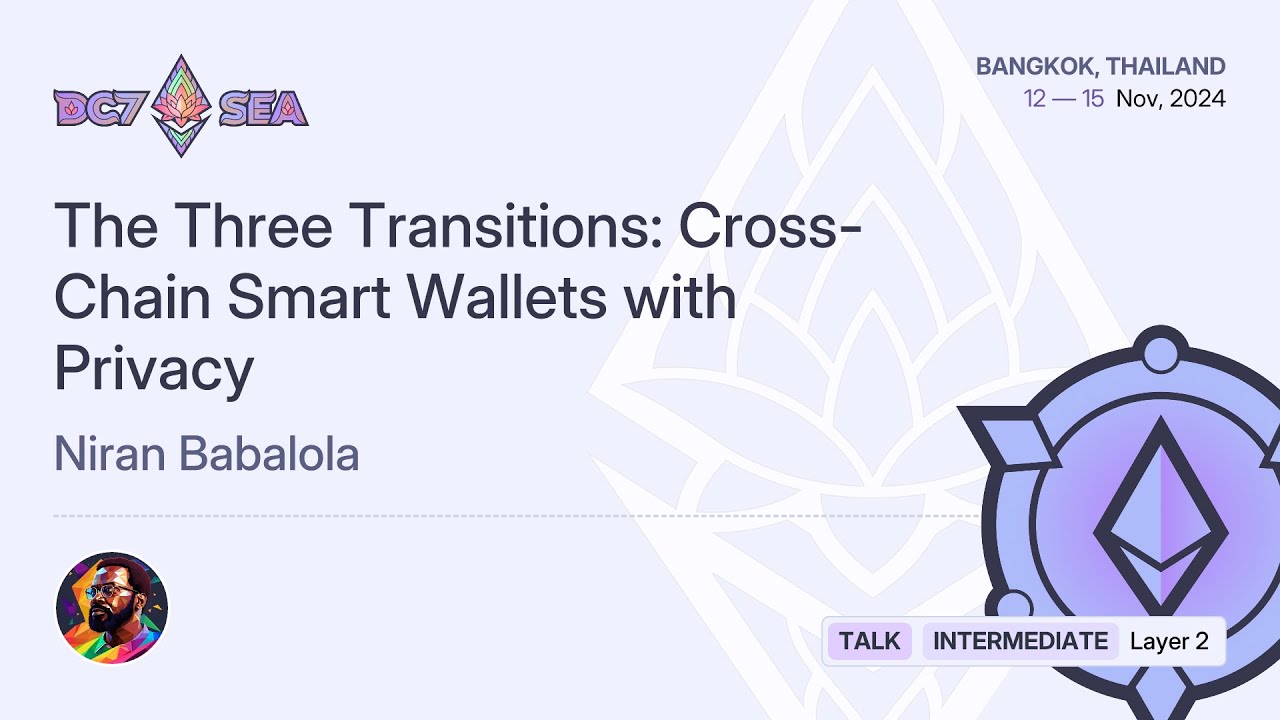 DC7 SEA

BANGKOK, THAILAND
12 — 15 Nov, 2024

The Three Transitions: Cross-Chain Smart Wallets with Privacy

Niran Babalola

TALK INTERMEDIATE Layer 2